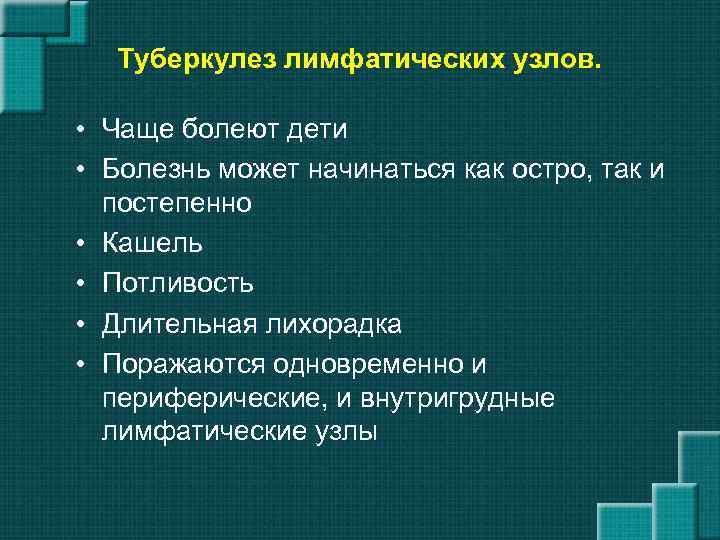 Туберкулез лимфатических узлов.

• Чаще болеют дети
• Болезнь может начинаться как остро, так и постепенно
• Кашель
• Потливость
• Длительная лихорадка
• Поражаются одновременно и периферические, и внутригрудные лимфатические узлы